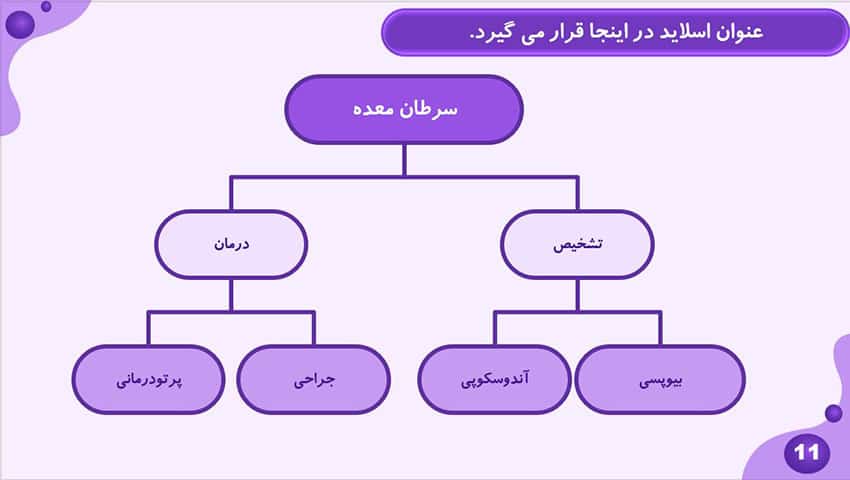 عنوان اسلاید در اینجا قرار می گیرد.

سرطان معده

تشخیص

درمان

بیوپسی

آندوسکوپی

جراحی

پرتودرمانی

11